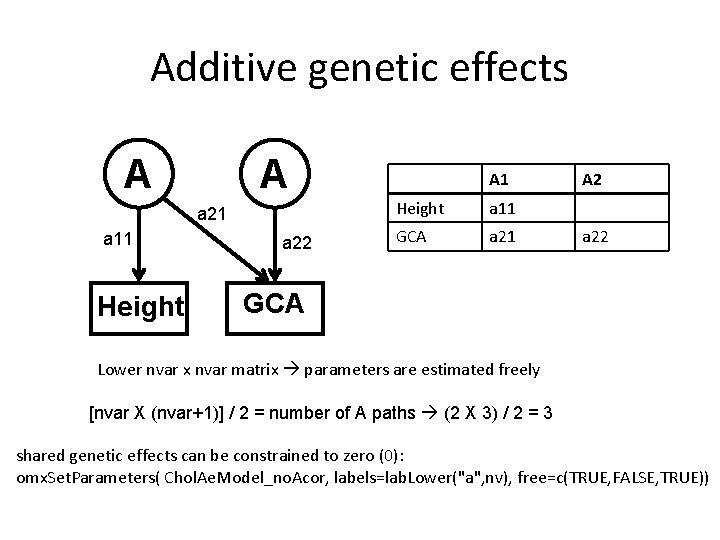 Additive genetic effects

A

A

a11

a21

a22

Height

GCA

| | A1 | A2 |
|---|---|---|
| Height | a11 | |
| GCA | a21 | a22 |

Lower nvar x nvar matrix → parameters are estimated freely

[nvar X (nvar+1)] / 2 = number of A paths → (2 X 3) / 2 = 3

shared genetic effects can be constrained to zero (0):
omxSetParameters( CholAeModel_noAcor, labels=labLower("a",nv), free=c(TRUE,FALSE,TRUE))